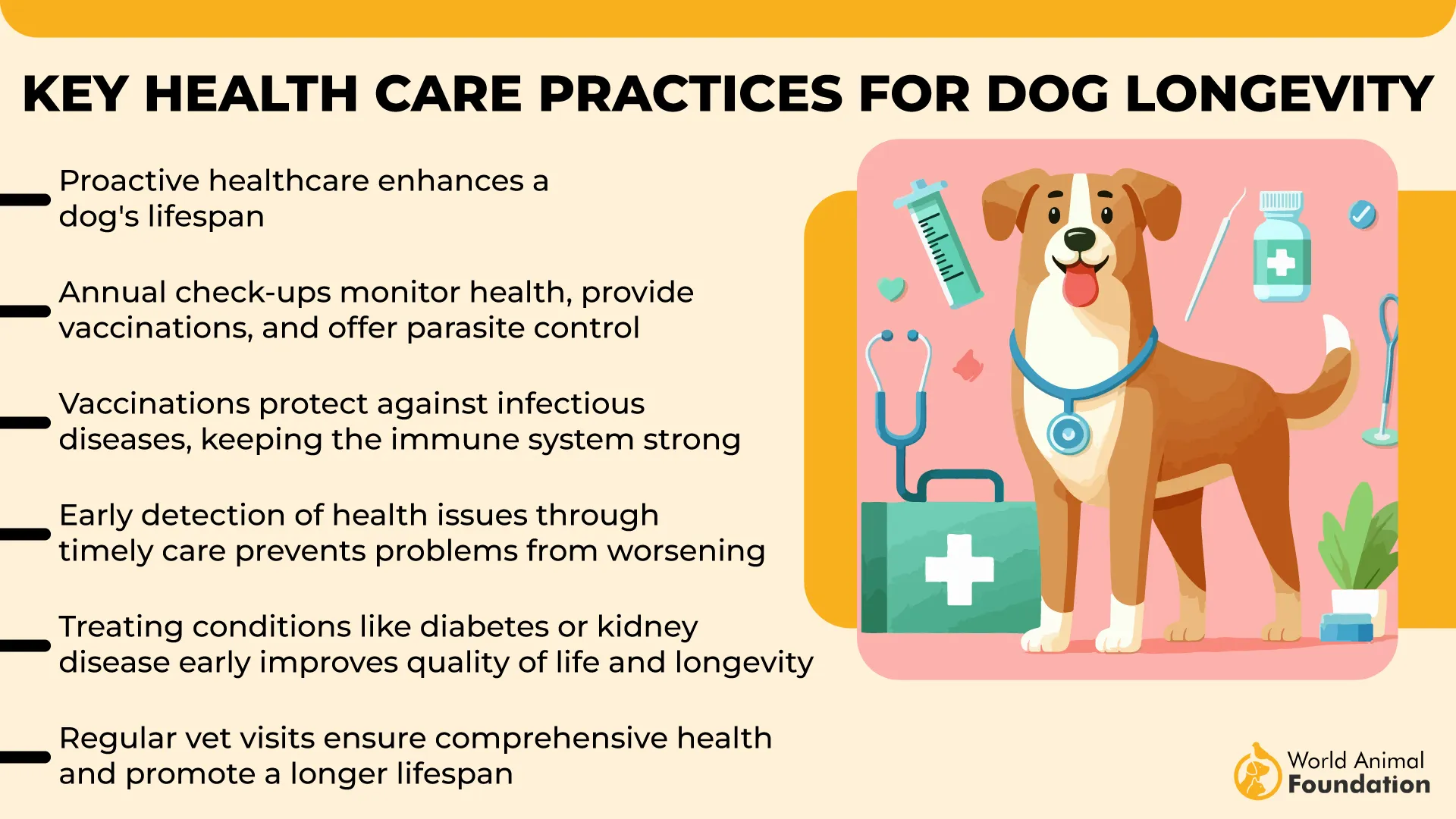 KEY HEALTH CARE PRACTICES FOR DOG LONGEVITY

Proactive healthcare enhances a dog's lifespan

Annual check-ups monitor health, provide vaccinations, and offer parasite control

Vaccinations protect against infectious diseases, keeping the immune system strong

Early detection of health issues through timely care prevents problems from worsening

Treating conditions like diabetes or kidney disease early improves quality of life and longevity

Regular vet visits ensure comprehensive health and promote a longer lifespan

World Animal Foundation